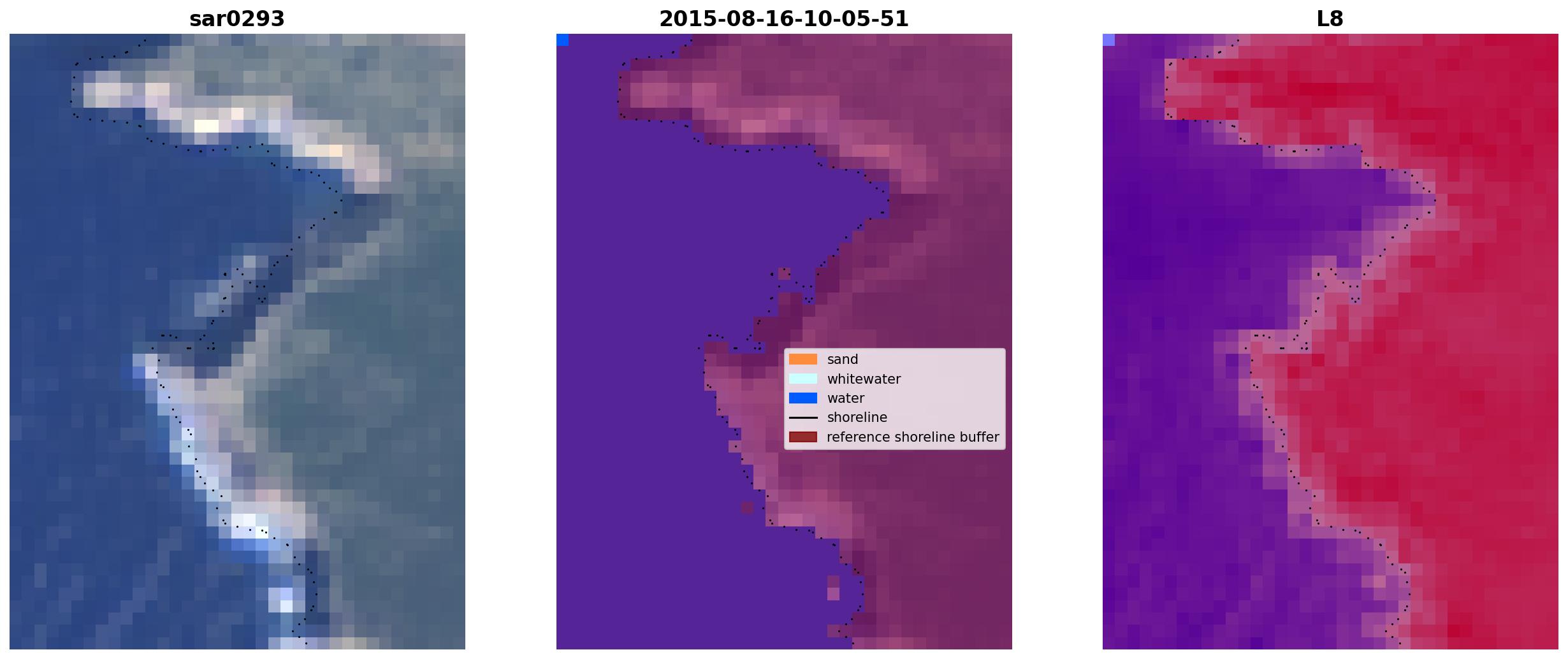 sar0293

2015-08-16-10-05-51

L8

sand
whitewater
water
shoreline
reference shoreline buffer